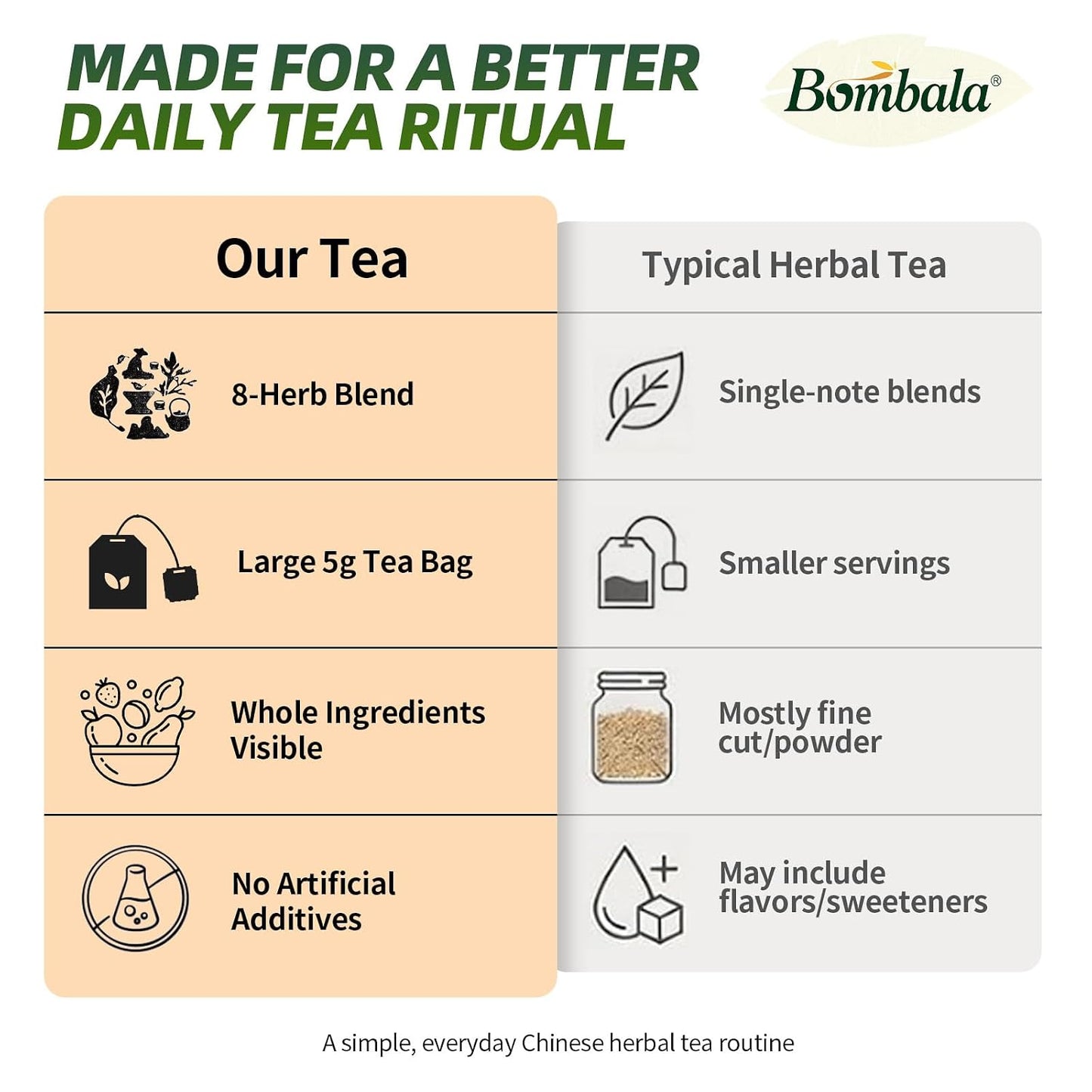 MADE FOR A BETTER DAILY TEA RITUAL

Bombala®

| Our Tea | Typical Herbal Tea |
|---|---|
| 8-Herb Blend | Single-note blends |
| Large 5g Tea Bag | Smaller servings |
| Whole Ingredients Visible | Mostly fine cut/powder |
| No Artificial Additives | May include flavors/sweeteners |

A simple, everyday Chinese herbal tea routine